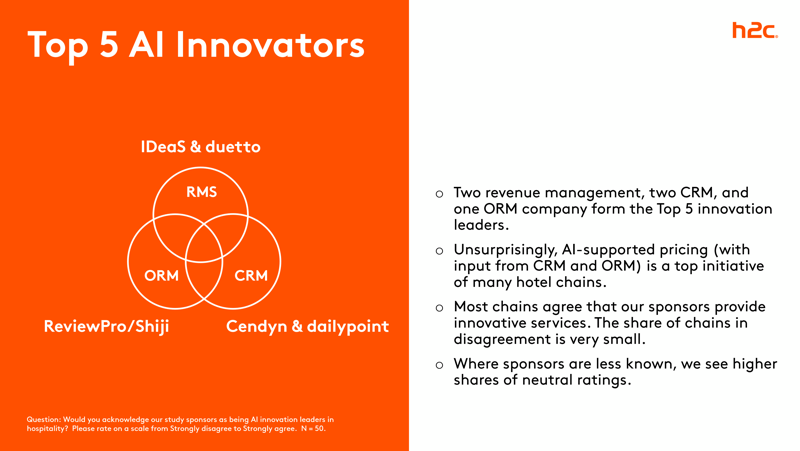 Top 5 AI Innovators

h2c.

IDeaS & duetto

RMS

ORM

CRM

ReviewPro/Shiji

Cendyn & dailypoint

Question: Would you acknowledge our study sponsors as being AI innovation leaders in hospitality? Please rate on a scale from Strongly disagree to Strongly agree. N = 50.

o Two revenue management, two CRM, and one ORM company form the Top 5 innovation leaders.

o Unsurprisingly, AI-supported pricing (with input from CRM and ORM) is a top initiative of many hotel chains.

o Most chains agree that our sponsors provide innovative services. The share of chains in disagreement is very small.

o Where sponsors are less known, we see higher shares of neutral ratings.